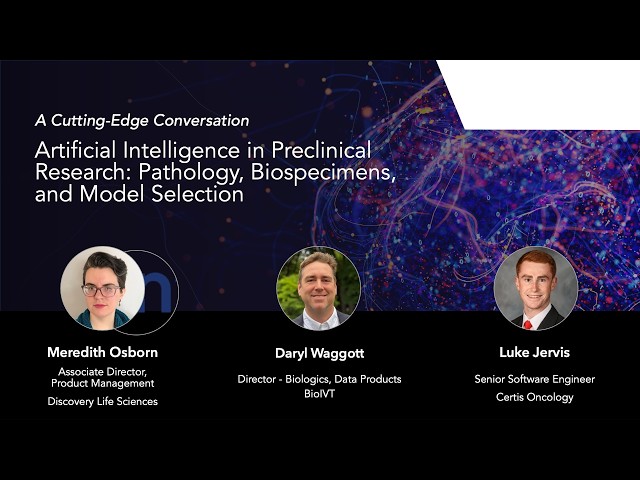 A Cutting-Edge Conversation

Artificial Intelligence in Preclinical Research: Pathology, Biospecimens, and Model Selection

Meredith Osborn
Associate Director,
Product Management
Discovery Life Sciences

Daryl Waggott
Director - Biologics, Data Products
BioIVT

Luke Jervis
Senior Software Engineer
Certis Oncology